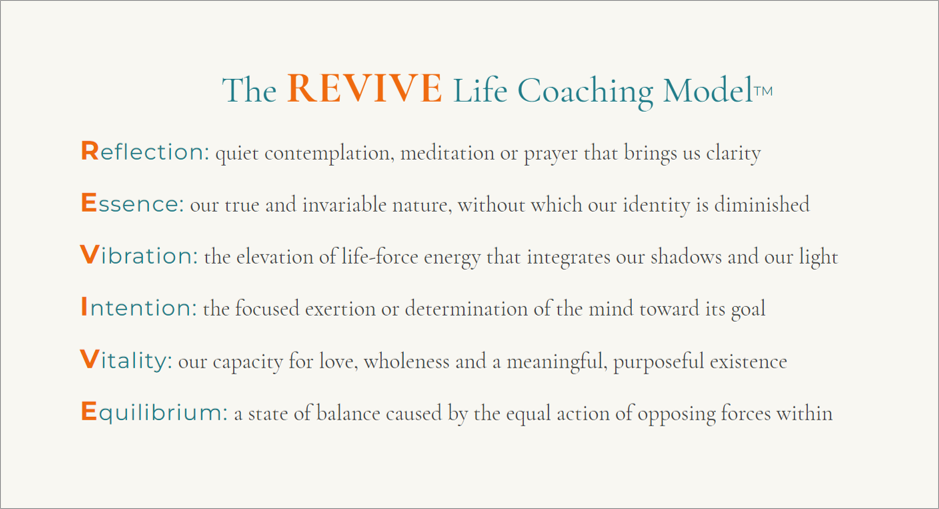 The REVIVE Life Coaching Model™

Reflection: quiet contemplation, meditation or prayer that brings us clarity

Essence: our true and invariable nature, without which our identity is diminished

Vibration: the elevation of life-force energy that integrates our shadows and our light

Intention: the focused exertion or determination of the mind toward its goal

Vitality: our capacity for love, wholeness and a meaningful, purposeful existence

Equilibrium: a state of balance caused by the equal action of opposing forces within